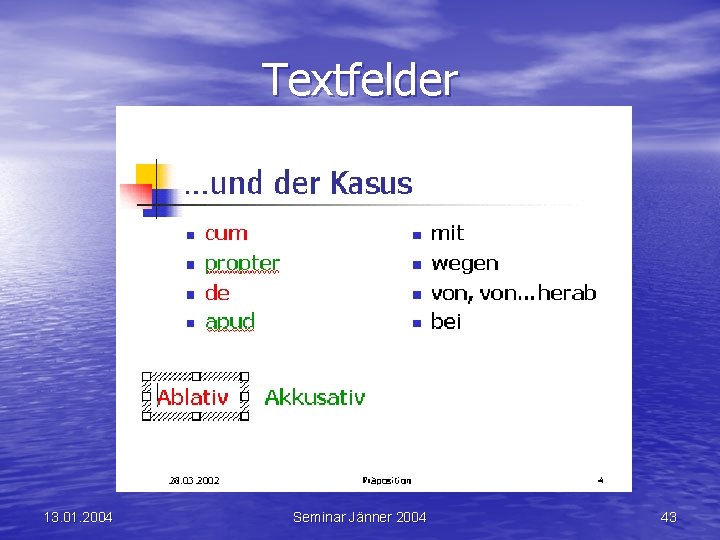 Textfelder

...und der Kasus

- cum
- propter
- de
- apud

- mit
- wegen
- von, von...herab
- bei

Ablativ Akkusativ

28.03.2002 Präposition 4

13.01.2004 Seminar Jänner 2004 43